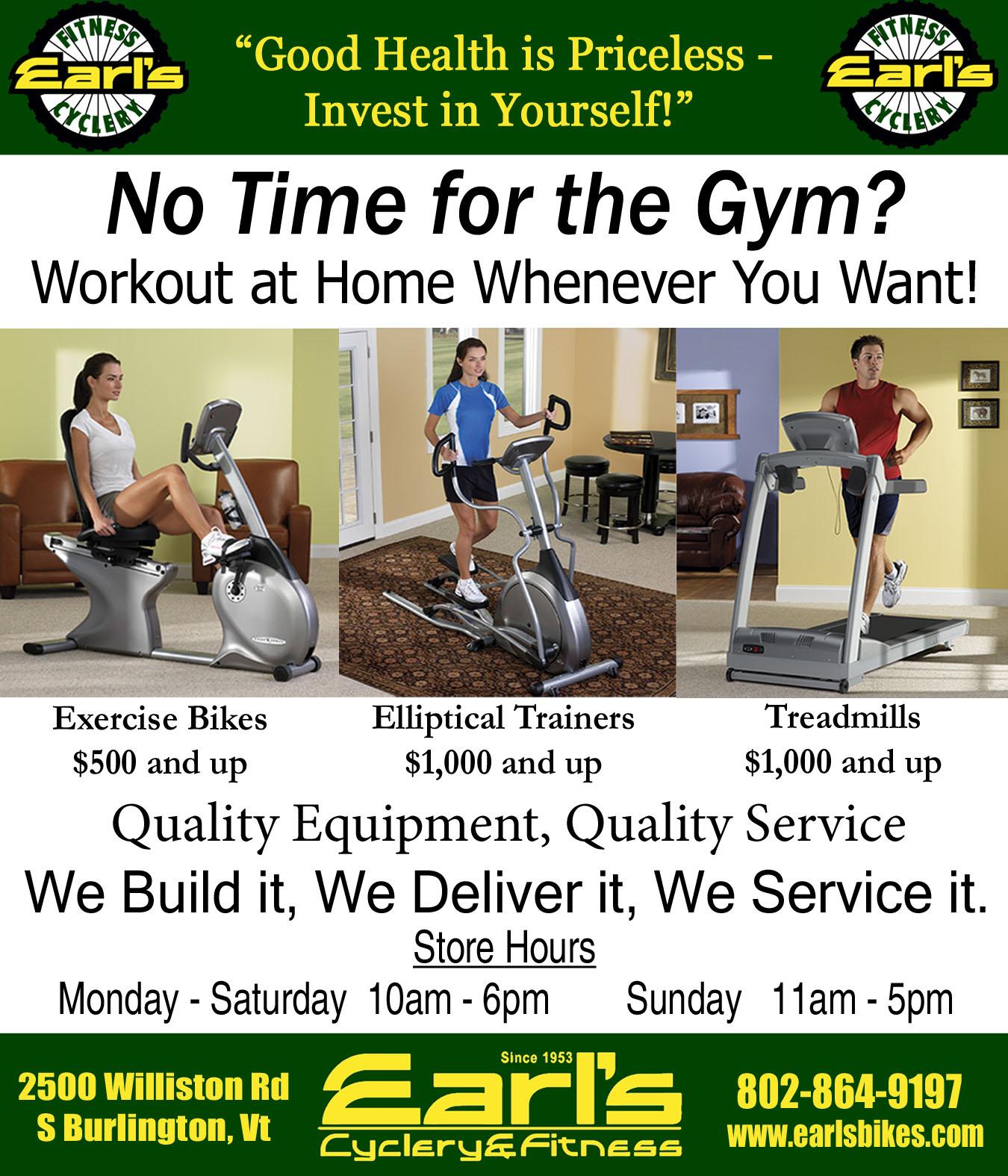 FITNESS
Earl's
CYCLERY

"Good Health is Priceless - Invest in Yourself!"

FITNESS
Earl's
CYCLERY

No Time for the Gym?
Workout at Home Whenever You Want!

Exercise Bikes
$500 and up

Elliptical Trainers
$1,000 and up

Treadmills
$1,000 and up

Quality Equipment, Quality Service
We Build it, We Deliver it, We Service it.

Store Hours
Monday - Saturday 10am - 6pm Sunday 11am - 5pm

2500 Williston Rd
S Burlington, Vt

Since 1953
Earl's
Cyclery&Fitness

802-864-9197
www.earlsbikes.com